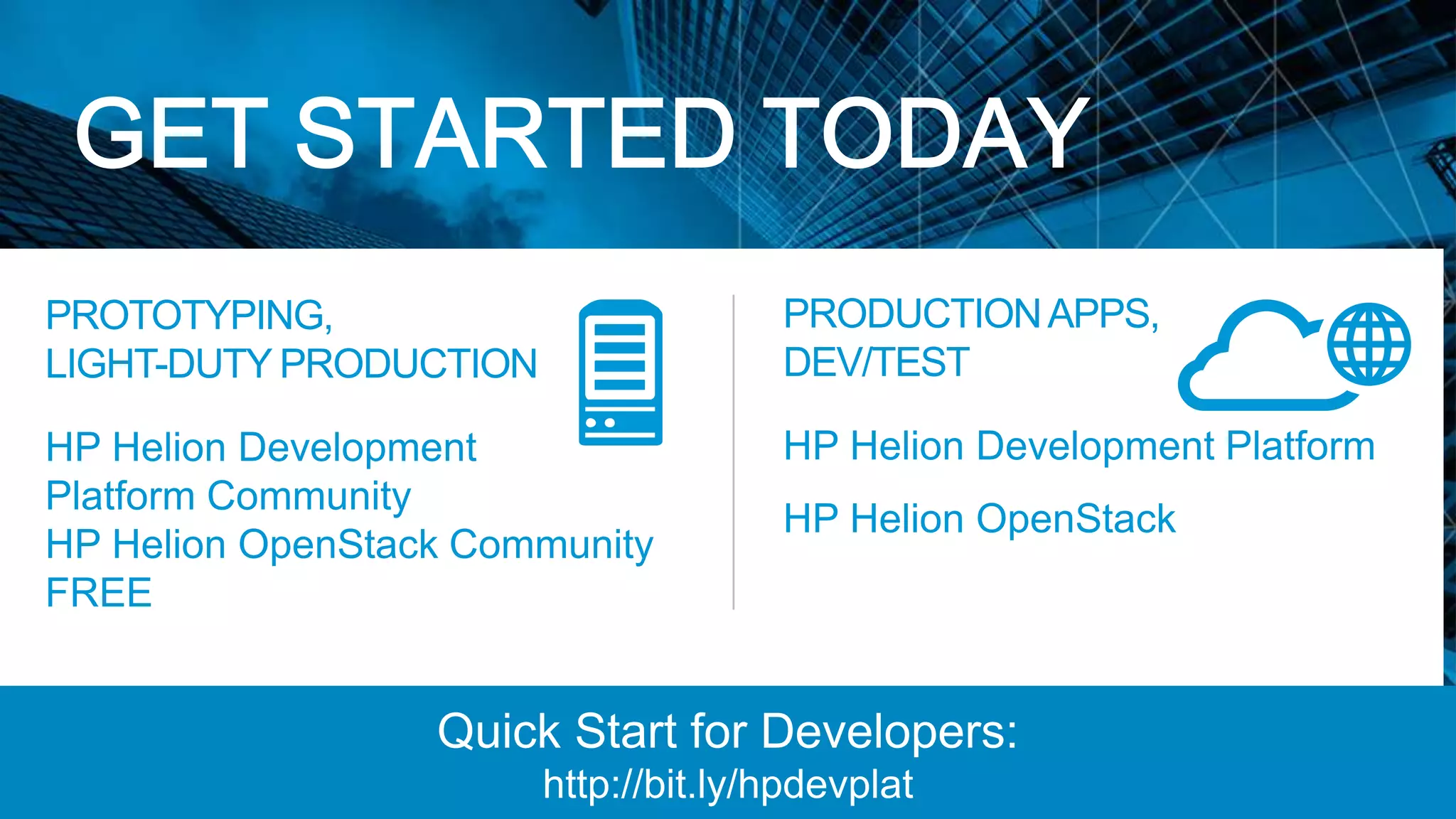 GET STARTED TODAY

PROTOTYPING,
LIGHT-DUTY PRODUCTION

HP Helion Development Platform Community
HP Helion OpenStack Community
FREE

PRODUCTION APPS,
DEV/TEST

HP Helion Development Platform

HP Helion OpenStack

Quick Start for Developers:
http://bit.ly/hpdevplat